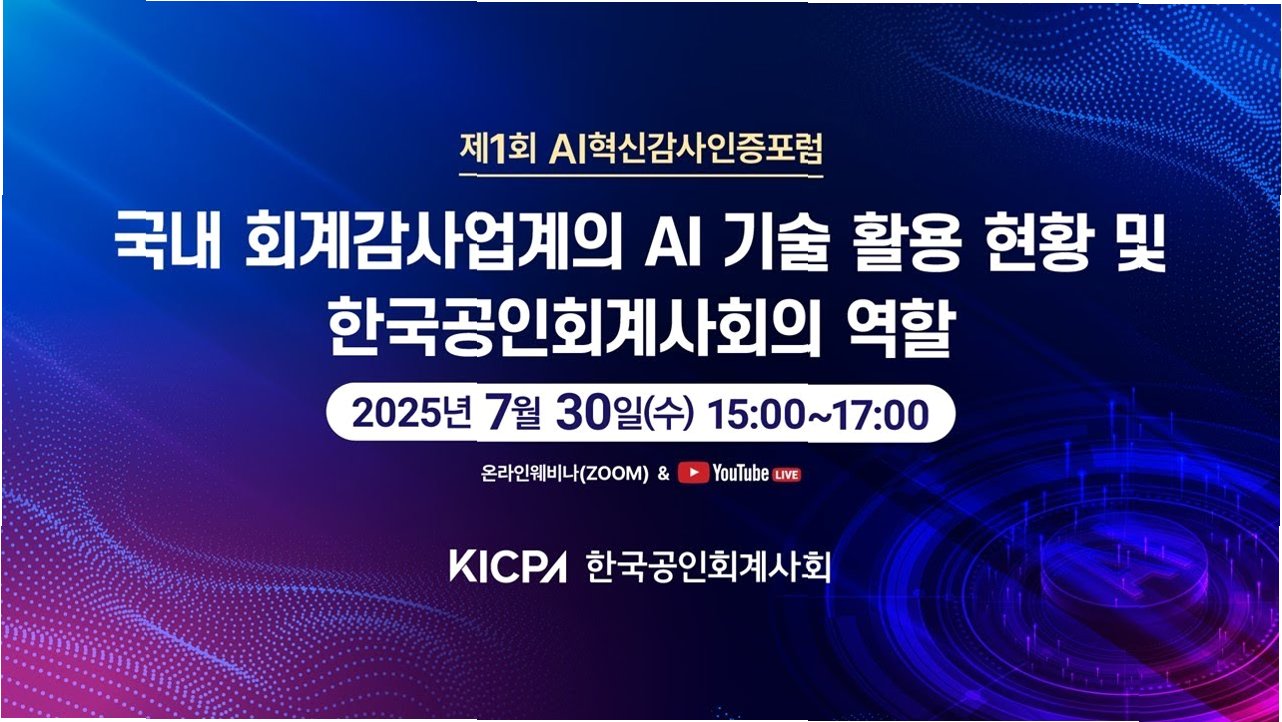 제1회 AI혁신감사인증포럼

국내 회계감사업계의 AI 기술 활용 현황 및 한국공인회계사회의 역할

2025년 7월 30일(수) 15:00~17:00

온라인웨비나(ZOOM) & YouTube LIVE

KICPA 한국공인회계사회